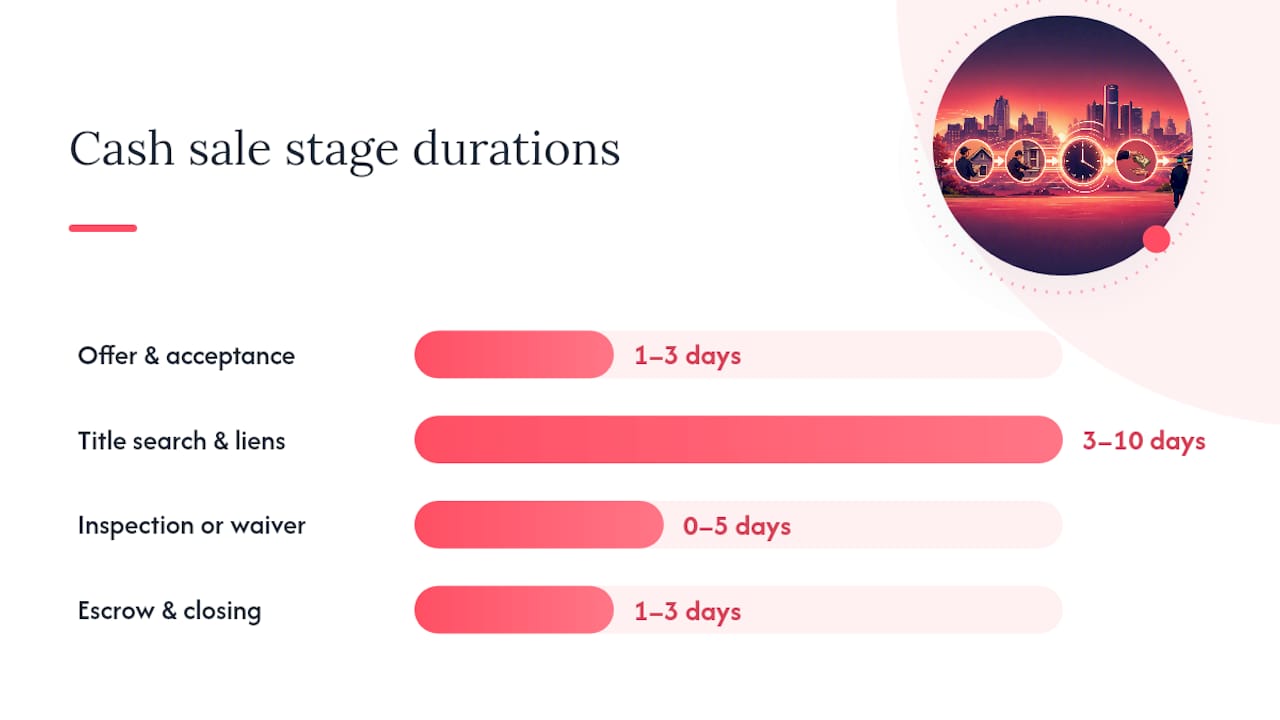 Cash sale stage durations

Offer & acceptance 1–3 days

Title search & liens 3–10 days

Inspection or waiver 0–5 days

Escrow & closing 1–3 days